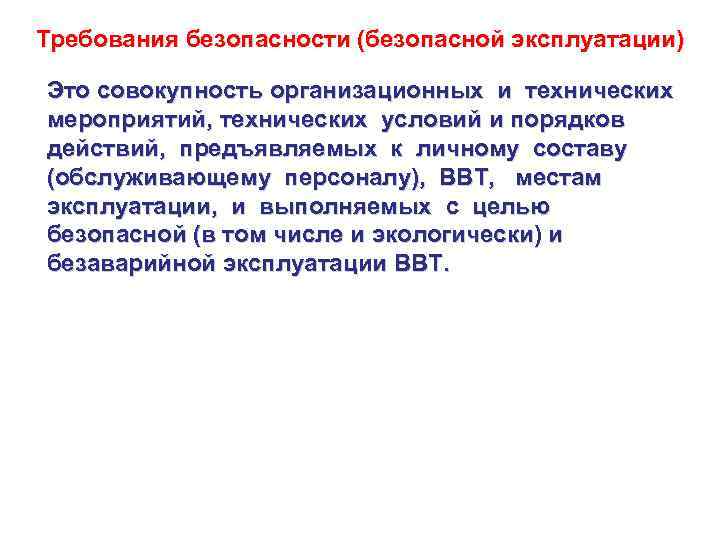 Требования безопасности (безопасной эксплуатации)

Это совокупность организационных и технических мероприятий, технических условий и порядков действий, предъявляемых к личному составу (обслуживающему персоналу), ВВТ, местам эксплуатации, и выполняемых с целью безопасной (в том числе и экологически) и безаварийной эксплуатации ВВТ.